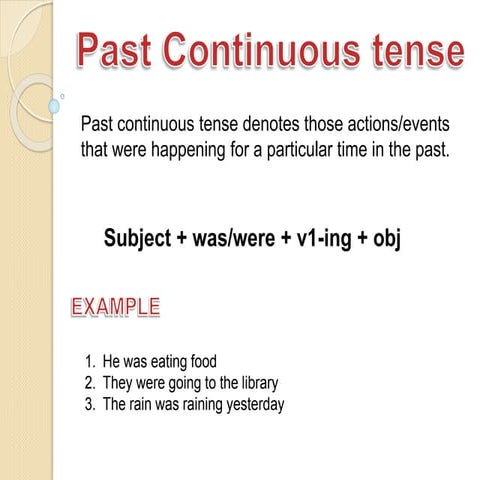 Past Continuous tense

Past continuous tense denotes those actions/events that were happening for a particular time in the past.

Subject + was/were + v1-ing + obj

EXAMPLE

1. He was eating food
2. They were going to the library
3. The rain was raining yesterday